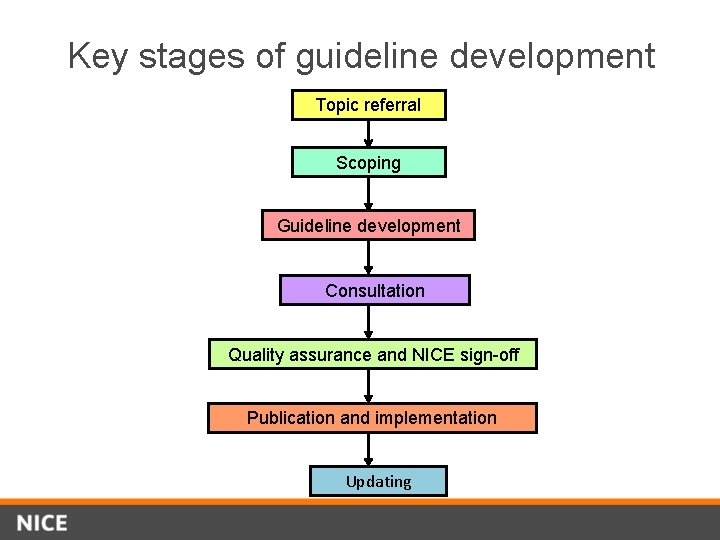 Key stages of guideline development

Topic referral

Scoping

Guideline development

Consultation

Quality assurance and NICE sign-off

Publication and implementation

Updating

NICE